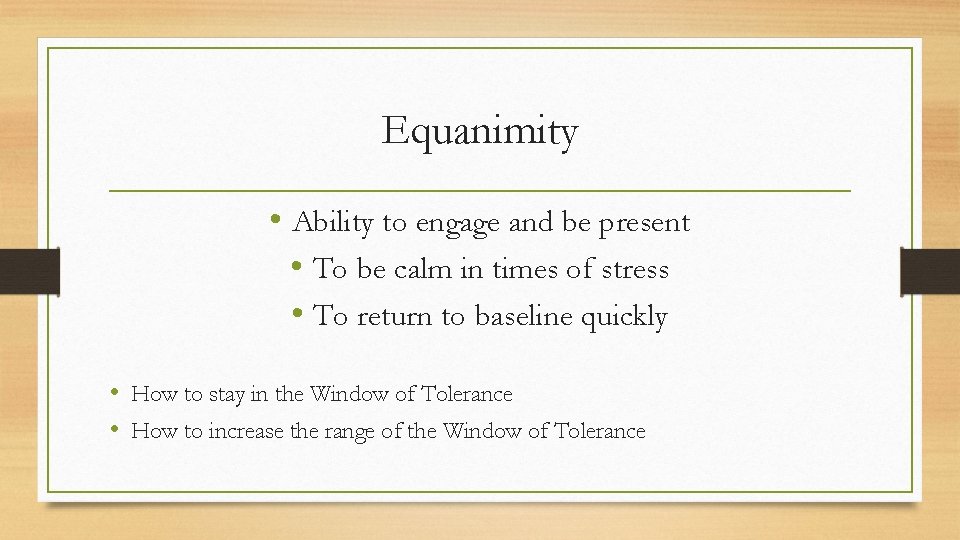 Equanimity

• Ability to engage and be present
• To be calm in times of stress
• To return to baseline quickly

• How to stay in the Window of Tolerance
• How to increase the range of the Window of Tolerance